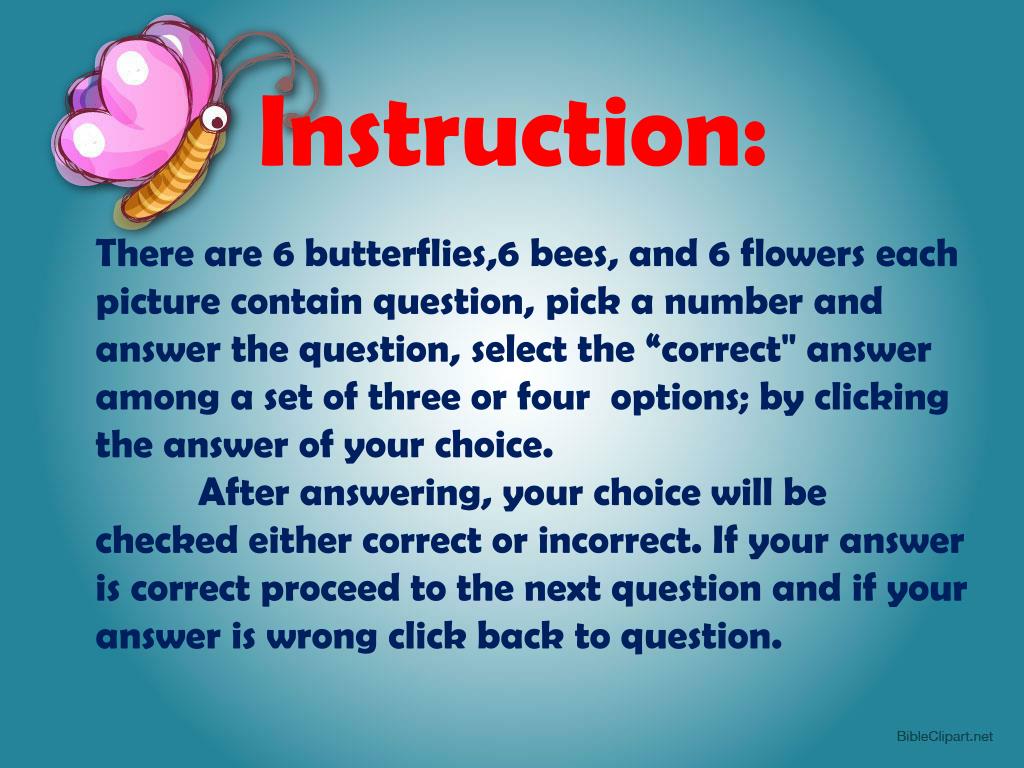 Instruction:

There are 6 butterflies,6 bees, and 6 flowers each picture contain question, pick a number and answer the question, select the “correct" answer among a set of three or four options; by clicking the answer of your choice.

After answering, your choice will be checked either correct or incorrect. If your answer is correct proceed to the next question and if your answer is wrong click back to question.

BibleClipart.net